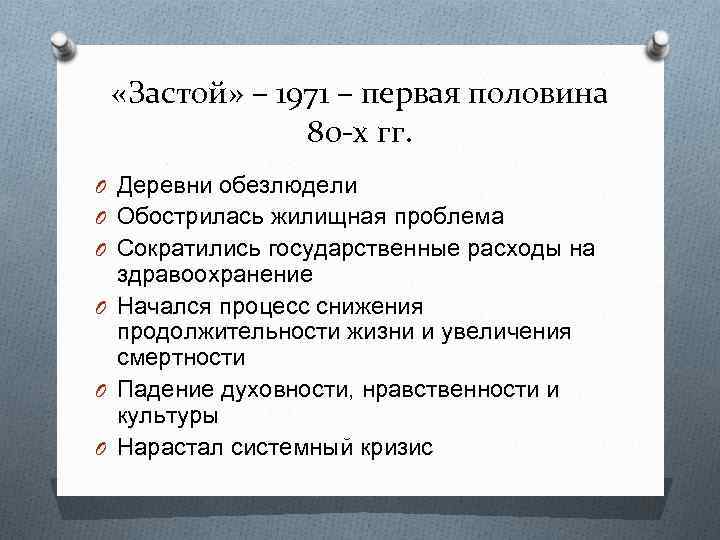 «Застой» – 1971 – первая половина 80-х гг.

O Деревни обезлюдели
O Обострилась жилищная проблема
O Сократились государственные расходы на здравоохранение
O Начался процесс снижения продолжительности жизни и увеличения смертности
O Падение духовности, нравственности и культуры
O Нарастал системный кризис